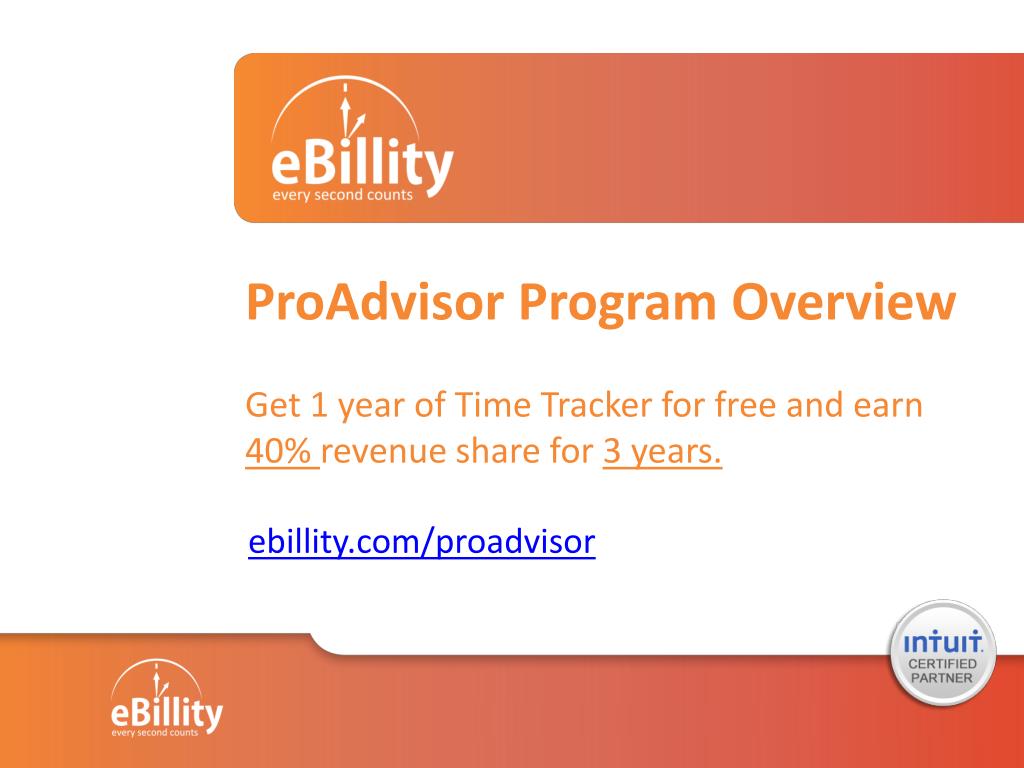 eBillity
every second counts

ProAdvisor Program Overview

Get 1 year of Time Tracker for free and earn 40% revenue share for 3 years.

ebillity.com/proadvisor

eBillity
every second counts

INTUIT.
CERTIFIED
PARTNER